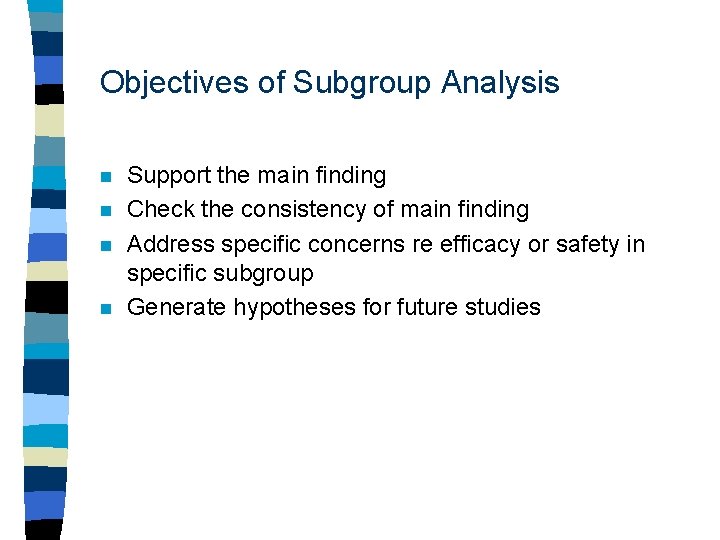 Objectives of Subgroup Analysis

- Support the main finding
- Check the consistency of main finding
- Address specific concerns re efficacy or safety in specific subgroup
- Generate hypotheses for future studies